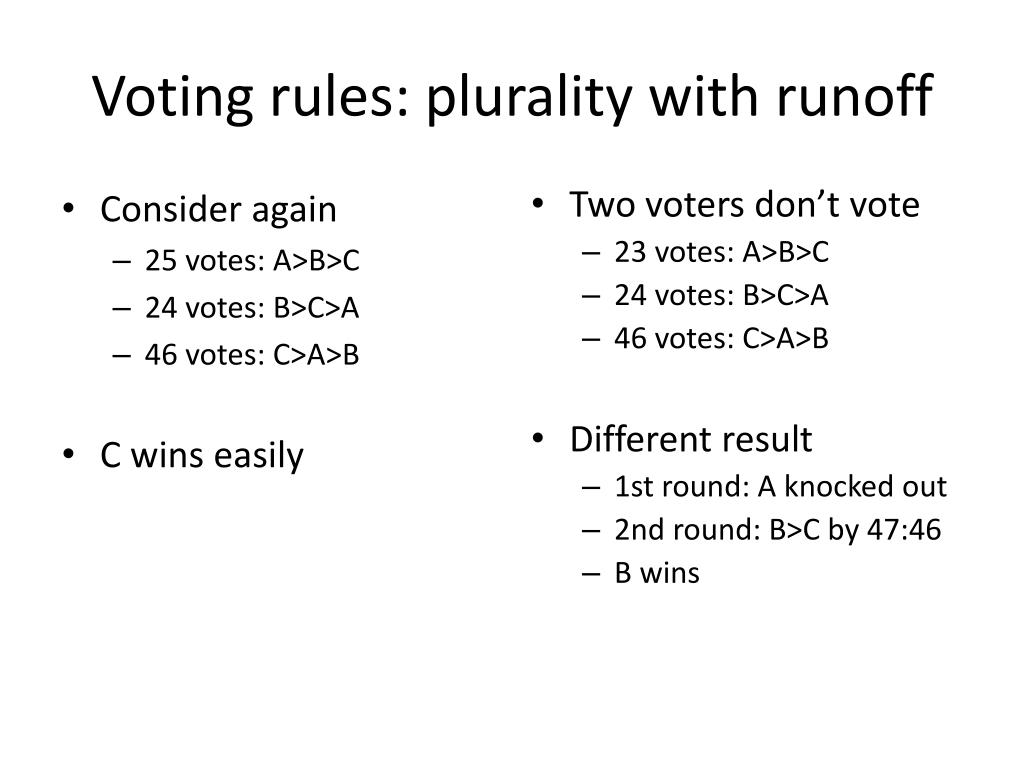 Voting rules: plurality with runoff

• Consider again
– 25 votes: A>B>C
– 24 votes: B>C>A
– 46 votes: C>A>B

• C wins easily

• Two voters don't vote
– 23 votes: A>B>C
– 24 votes: B>C>A
– 46 votes: C>A>B

• Different result
– 1st round: A knocked out
– 2nd round: B>C by 47:46
– B wins